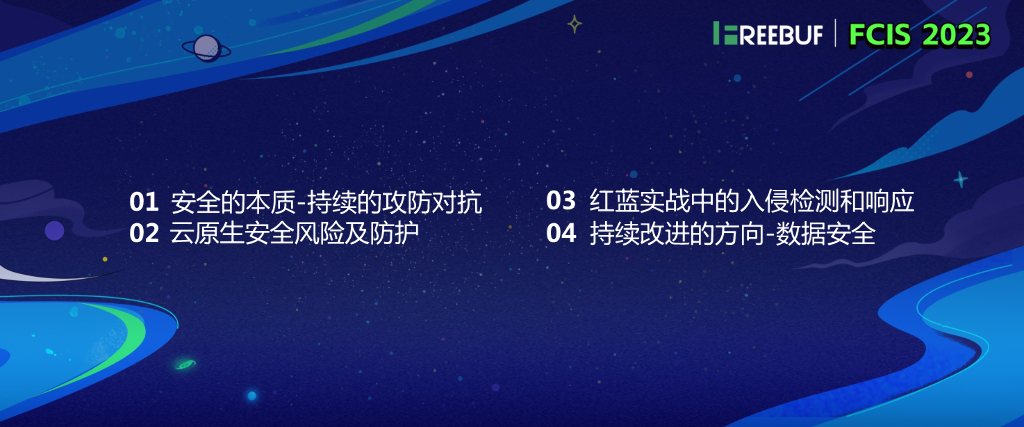 FREEBUF | FCIS 2023

01 安全的本质-持续的攻防对抗
02 云原生安全风险及防护

03 红蓝实战中的入侵检测和响应
04 持续改进的方向-数据安全